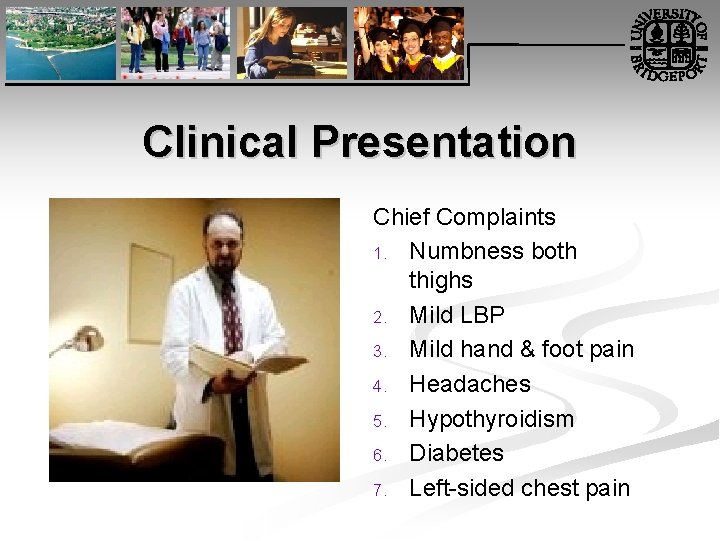 UNIVERSITY OF BRIDGEPORT

Clinical Presentation

Chief Complaints

1. Numbness both thighs
2. Mild LBP
3. Mild hand & foot pain
4. Headaches
5. Hypothyroidism
6. Diabetes
7. Left-sided chest pain